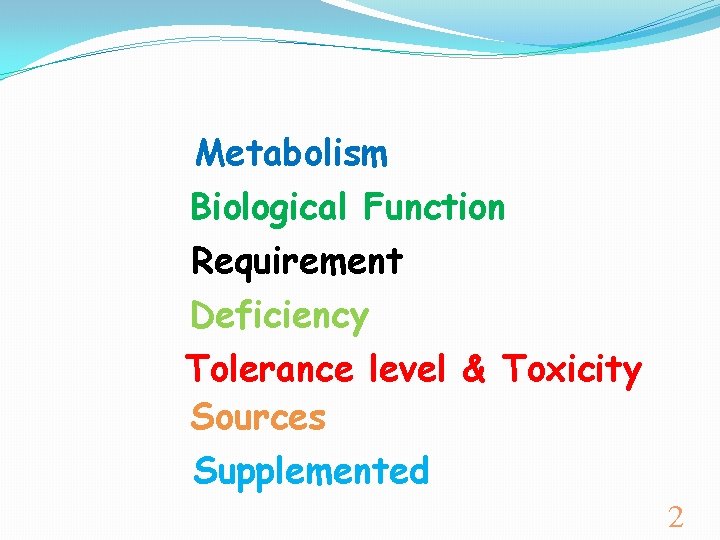 Metabolism
Biological Function
Requirement
Deficiency
Tolerance level & Toxicity
Sources
Supplemented

2